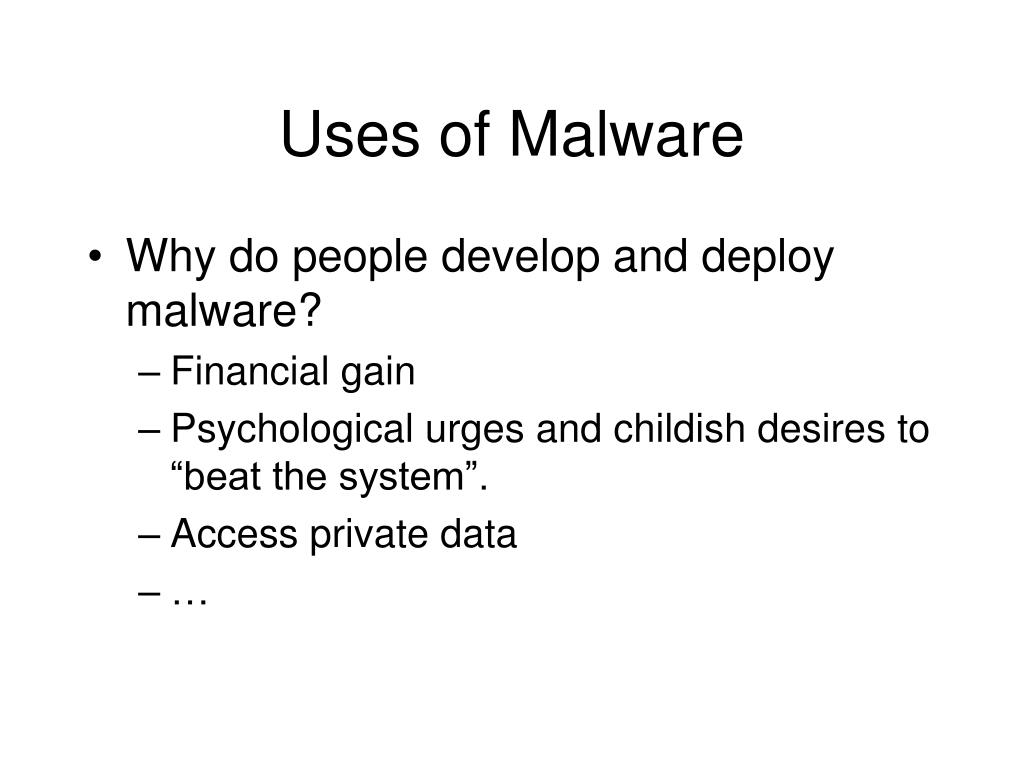 Uses of Malware

• Why do people develop and deploy malware?
– Financial gain
– Psychological urges and childish desires to “beat the system”.
– Access private data
– …